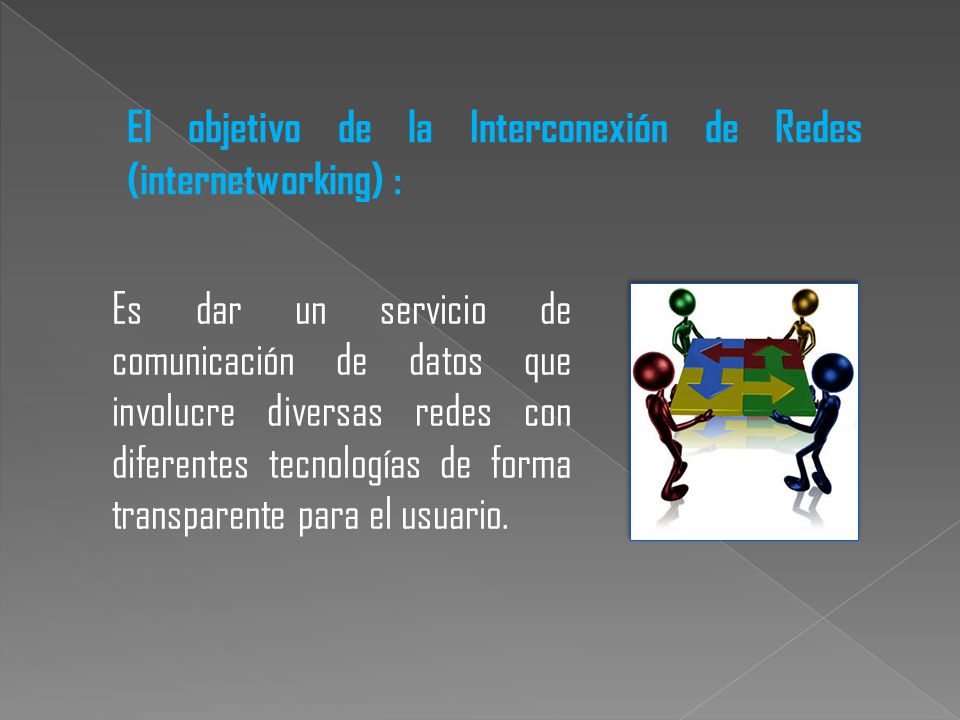 El objetivo de la Interconexión de Redes (internetworking) :

Es dar un servicio de comunicación de datos que involucre diversas redes con diferentes tecnologías de forma transparente para el usuario.